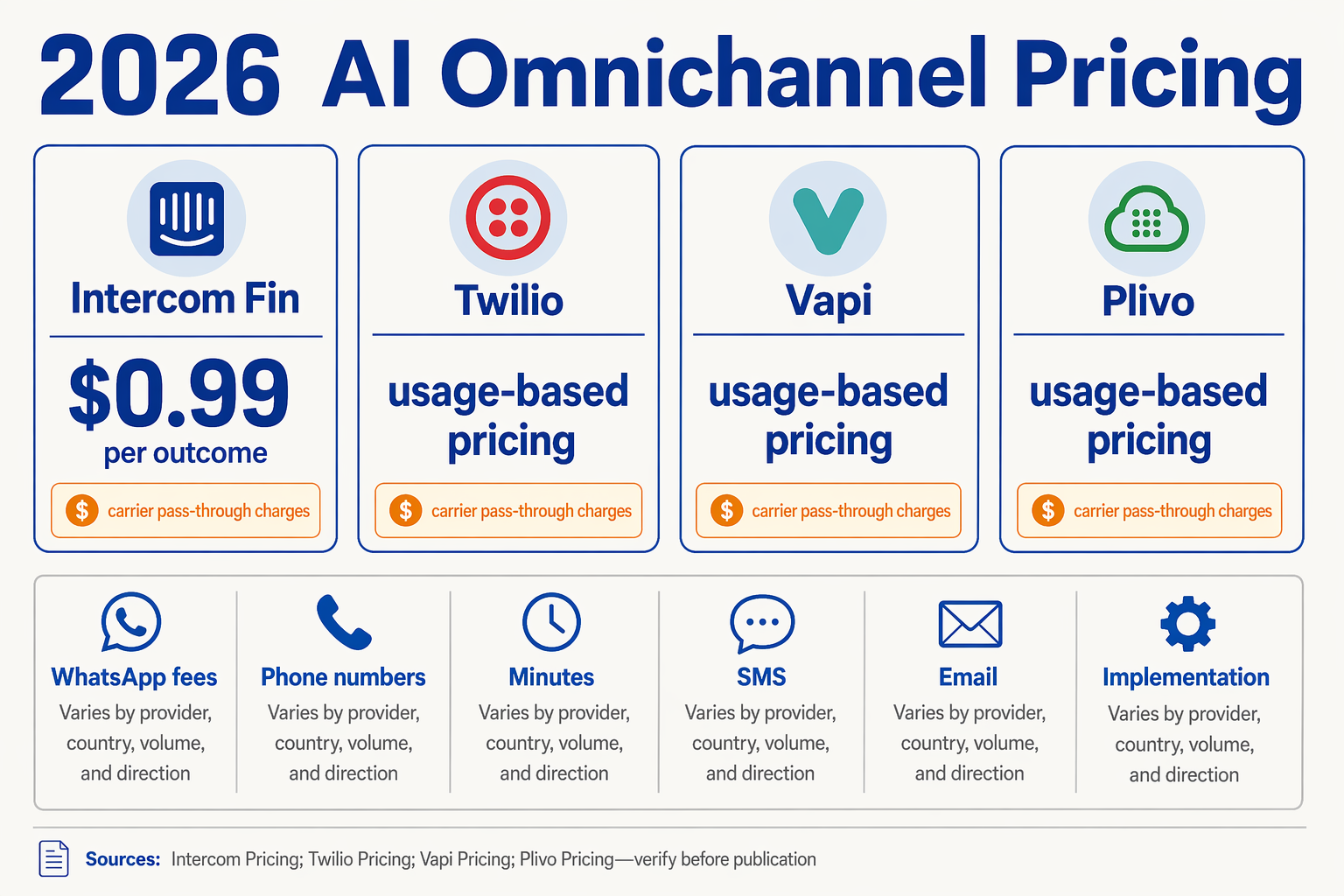 2026 AI Omnichannel Pricing

Intercom Fin

$0.99
per outcome

$ carrier pass-through charges

Twilio

usage-based pricing

$ carrier pass-through charges

Vapi

usage-based pricing

$ carrier pass-through charges

Plivo

usage-based pricing

$ carrier pass-through charges

WhatsApp fees
Varies by provider, country, volume, and direction

Phone numbers
Varies by provider, country, volume, and direction

Minutes
Varies by provider, country, volume, and direction

SMS
Varies by provider, country, volume, and direction

Email
Varies by provider, country, volume, and direction

Implementation
Varies by provider, country, volume, and direction

Sources: Intercom Pricing; Twilio Pricing; Vapi Pricing; Plivo Pricing—verify before publication